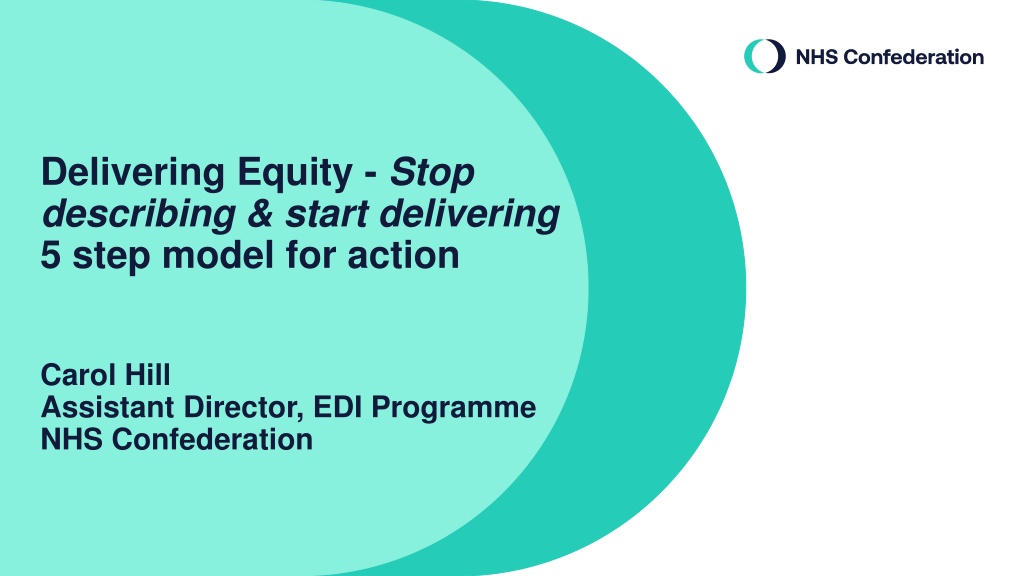 NHS Confederation

Delivering Equity - Stop describing & start delivering
5 step model for action

Carol Hill
Assistant Director, EDI Programme
NHS Confederation